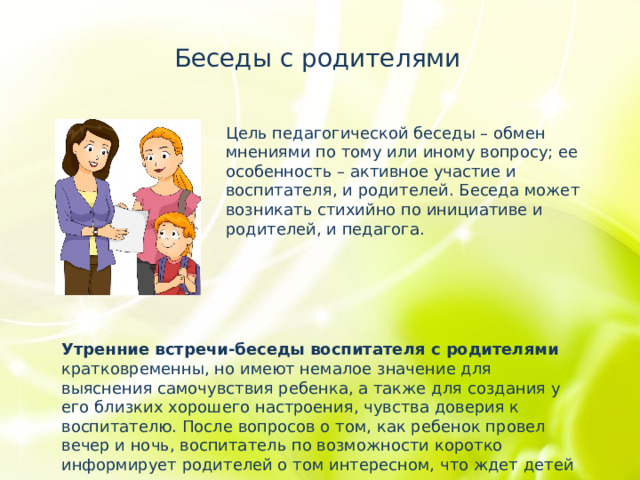 Беседы с родителями

Цель педагогической беседы – обмен мнениями по тому или иному вопросу; ее особенность – активное участие и воспитателя, и родителей. Беседа может возникать стихийно по инициативе и родителей, и педагога.

Утренние встречи-беседы воспитателя с родителями кратковременны, но имеют немалое значение для выяснения самочувствия ребенка, а также для создания у его близких хорошего настроения, чувства доверия к воспитателю. После вопросов о том, как ребенок провел вечер и ночь, воспитатель по возможности коротко информирует родителей о том интересном, что ждет детей